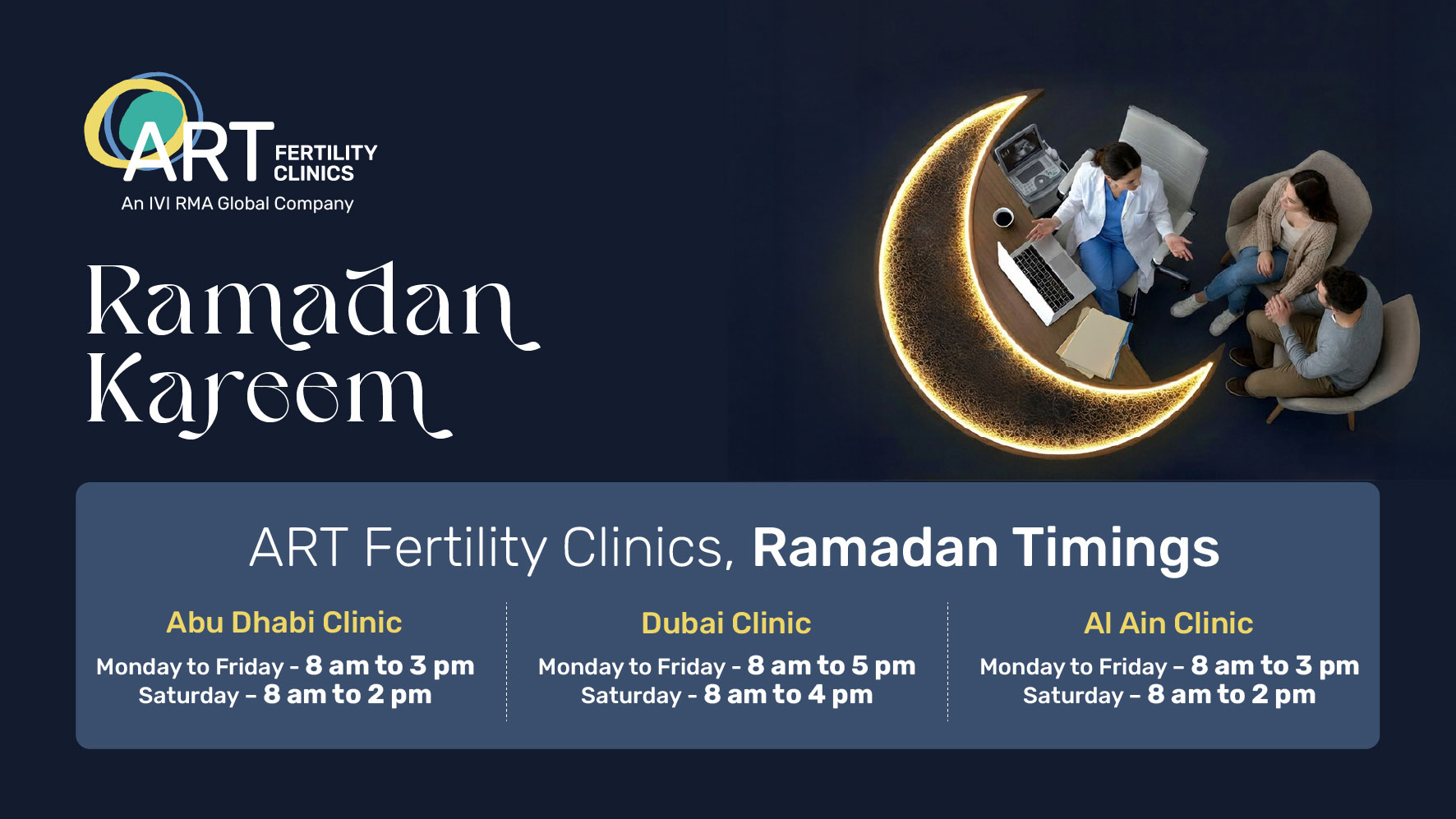 ART FERTILITY CLINICS
An IVI RMA Global Company

Ramadan Kareem

ART Fertility Clinics, Ramadan Timings

Abu Dhabi Clinic
Monday to Friday - 8 am to 3 pm
Saturday – 8 am to 2 pm

Dubai Clinic
Monday to Friday - 8 am to 5 pm
Saturday - 8 am to 4 pm

Al Ain Clinic
Monday to Friday – 8 am to 3 pm
Saturday – 8 am to 2 pm